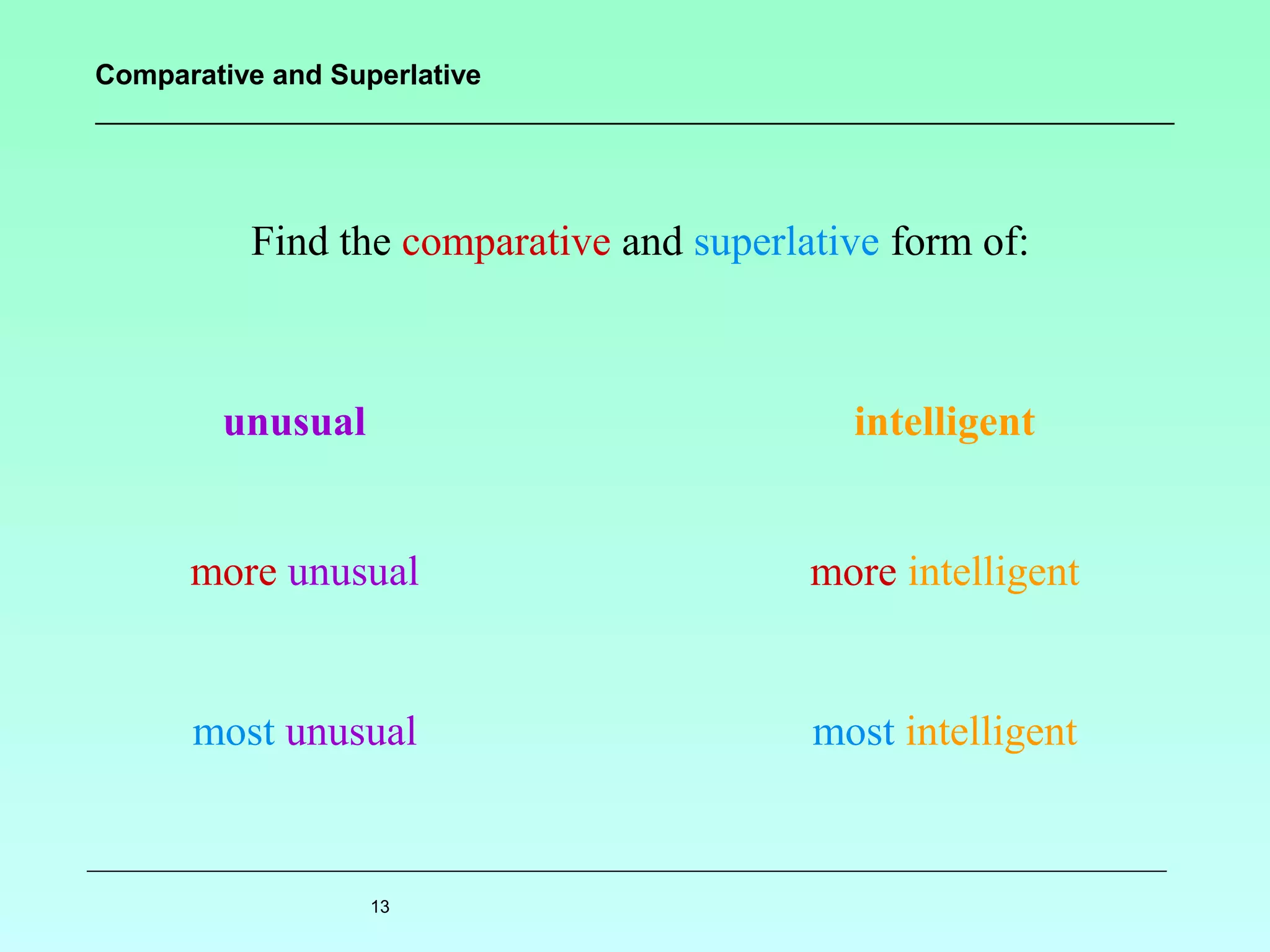 Comparative and Superlative

Find the comparative and superlative form of:

unusual

more unusual

most unusual

intelligent

more intelligent

most intelligent

13